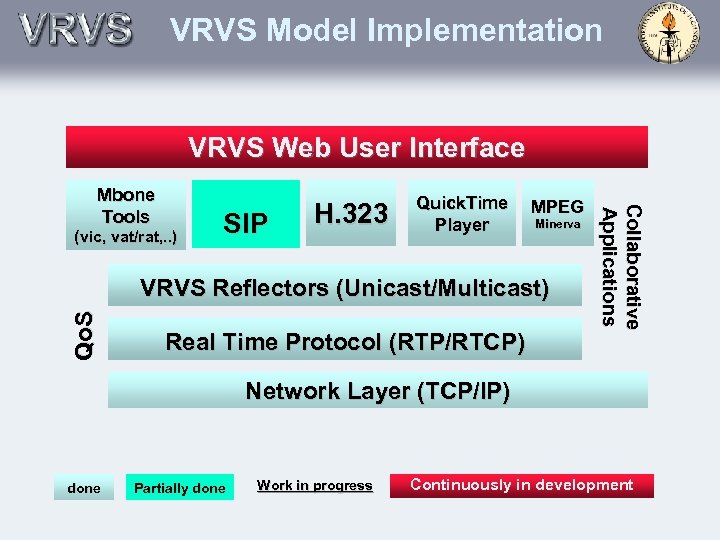 VRVS VRVS Model Implementation

VRVS Web User Interface

Mbone Tools (vic, vat/rat,..)

SIP

H.323

QuickTime Player

MPEG Minerva

Collaborative Applications

VRVS Reflectors (Unicast/Multicast)

QoS

Real Time Protocol (RTP/RTCP)

Network Layer (TCP/IP)

done

Partially done

Work in progress

Continuously in development